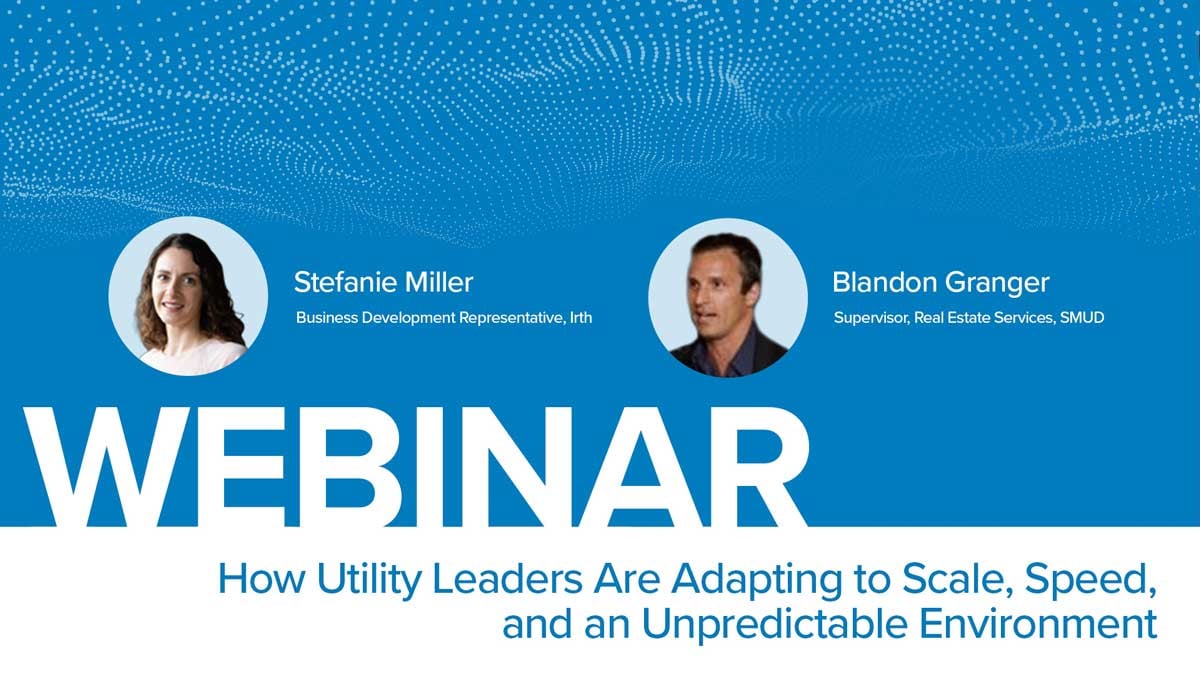 Stefanie Miller
Business Development Representative, Irth

Blandon Granger
Supervisor, Real Estate Services, SMUD

WEBINAR

How Utility Leaders Are Adapting to Scale, Speed, and an Unpredictable Environment